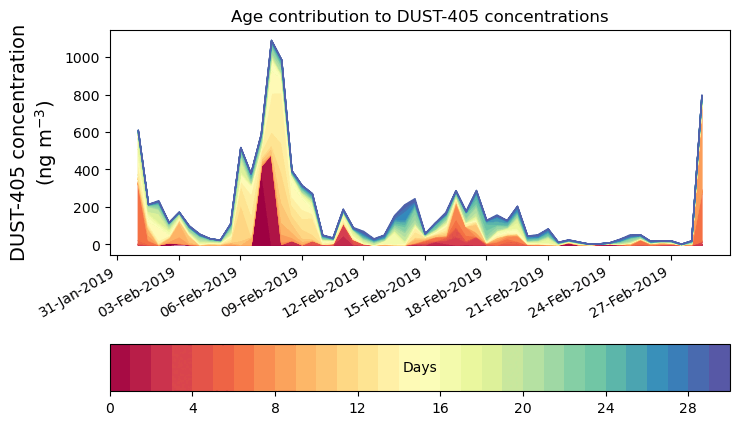 Age contribution to DUST-405 concentrations

DUST-405 concentration (ng m$^{-3}$)

1000
800
600
400
200
0

31-Jan-2019
03-Feb-2019
06-Feb-2019
09-Feb-2019
12-Feb-2019
15-Feb-2019
18-Feb-2019
21-Feb-2019
24-Feb-2019
27-Feb-2019

Days

0
4
8
12
16
20
24
28